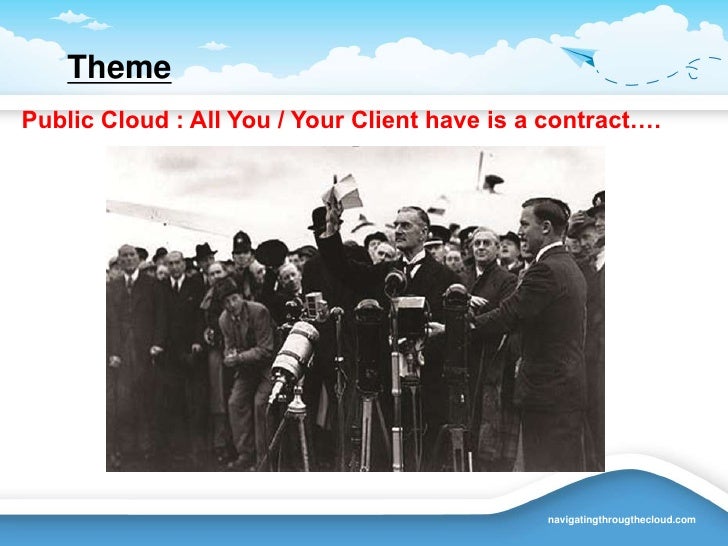 Theme

Public Cloud : All You / Your Client have is a contract….

navigatingthroughthecloud.com